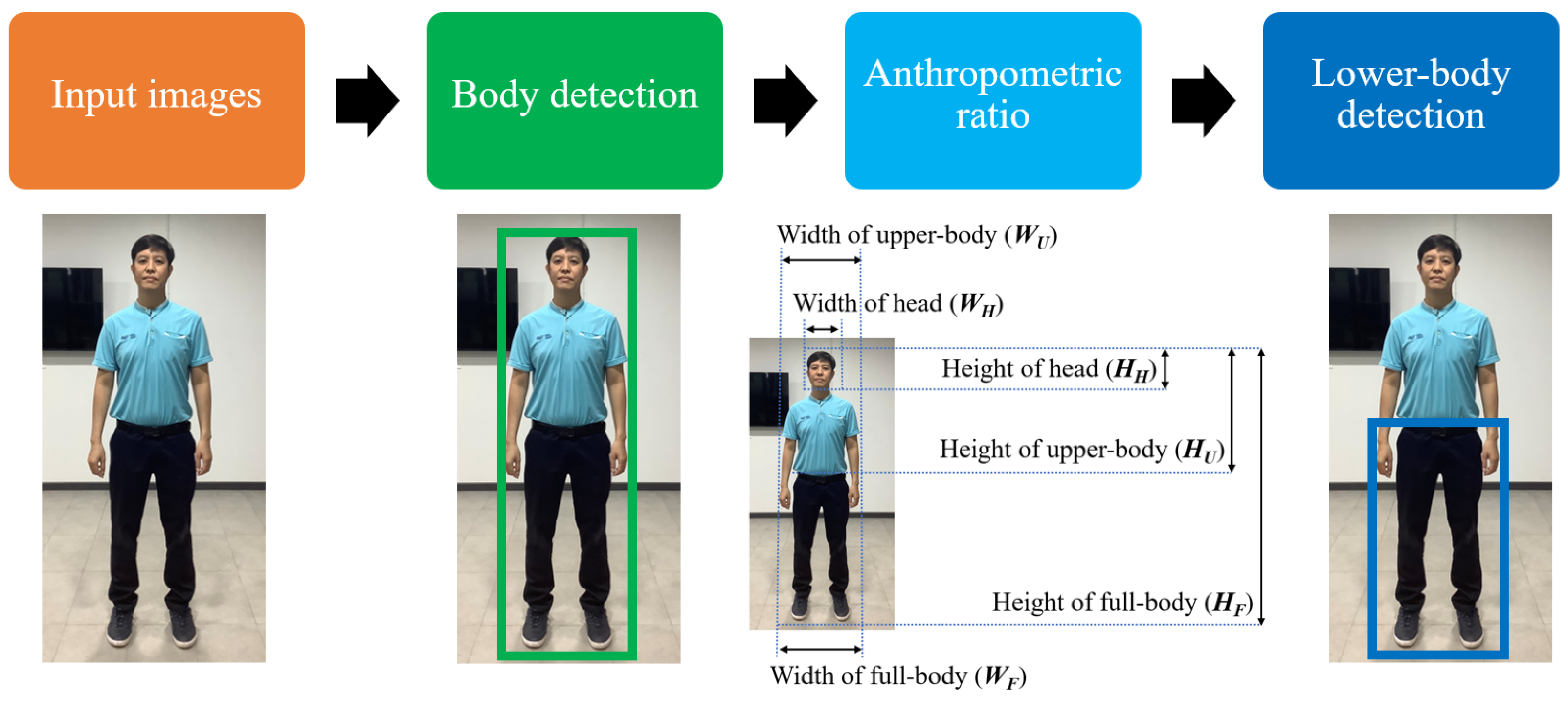 Input images

Body detection

Anthropometric ratio

Lower-body detection

Width of upper-body ($W_U$)

Width of head ($W_H$)

Height of head ($H_H$)

Height of upper-body ($H_U$)

Height of full-body ($H_F$)

Width of full-body ($W_F$)